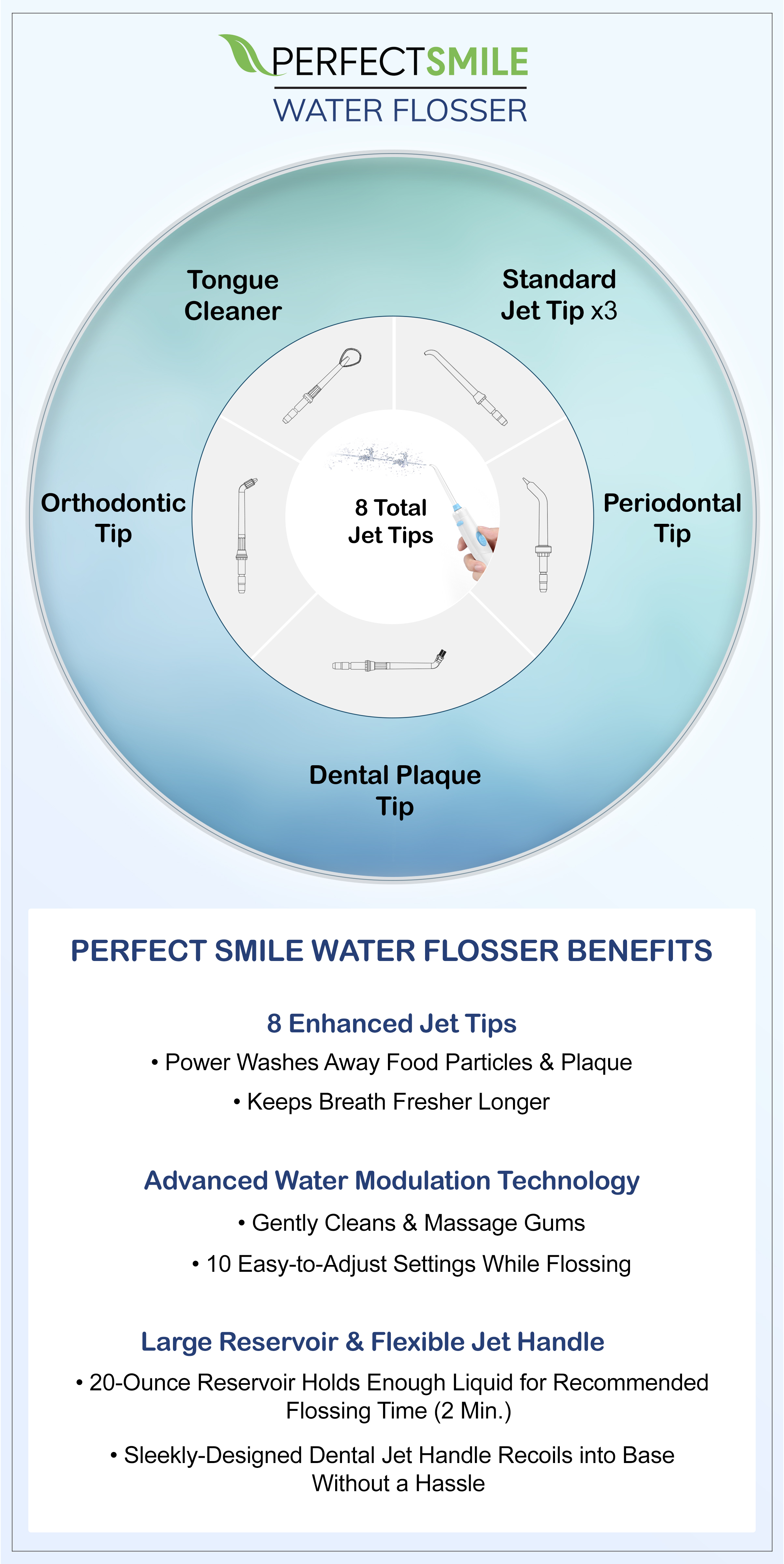 PERFECTSMILE
WATER FLOSSER

Tongue Cleaner

Standard Jet Tip x3

Orthodontic Tip

8 Total Jet Tips

Periodontal Tip

Dental Plaque Tip

PERFECT SMILE WATER FLOSSER BENEFITS

8 Enhanced Jet Tips

• Power Washes Away Food Particles & Plaque

• Keeps Breath Fresher Longer

Advanced Water Modulation Technology

• Gently Cleans & Massage Gums

• 10 Easy-to-Adjust Settings While Flossing

Large Reservoir & Flexible Jet Handle

• 20-Ounce Reservoir Holds Enough Liquid for Recommended Flossing Time (2 Min.)

• Sleekly-Designed Dental Jet Handle Recoils into Base Without a Hassle